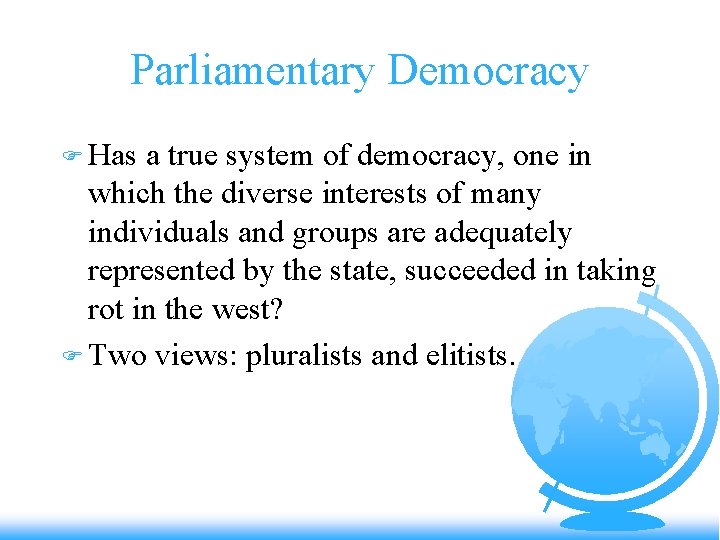 Parliamentary Democracy

Has a true system of democracy, one in which the diverse interests of many individuals and groups are adequately represented by the state, succeeded in taking rot in the west?

Two views: pluralists and elitists.